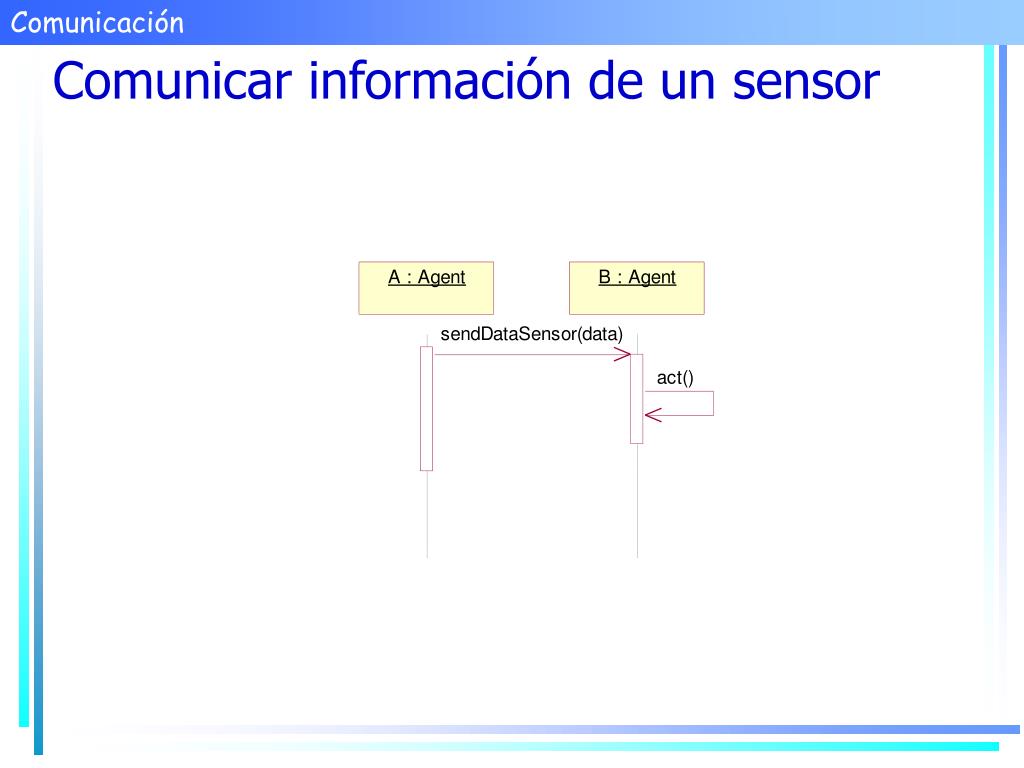 Comunicación

Comunicar información de un sensor

A : Agent

B : Agent

sendDataSensor(data)

act()